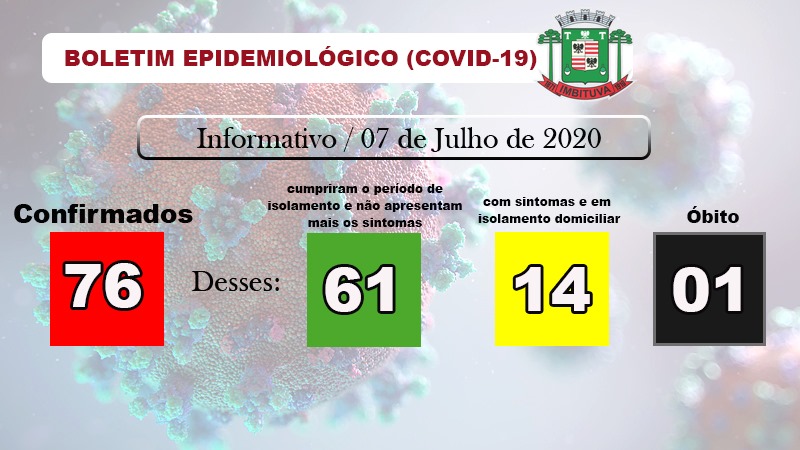 BOLETIM EPIDEMIOLÓGICO (COVID-19)

IMBITUVA

Informativo / 07 de Julho de 2020

Confirmados

76

Desses:

cumpriram o período de isolamento e não apresentam mais os sintomas

61

com sintomas e em isolamento domiciliar

14

Óbito

01